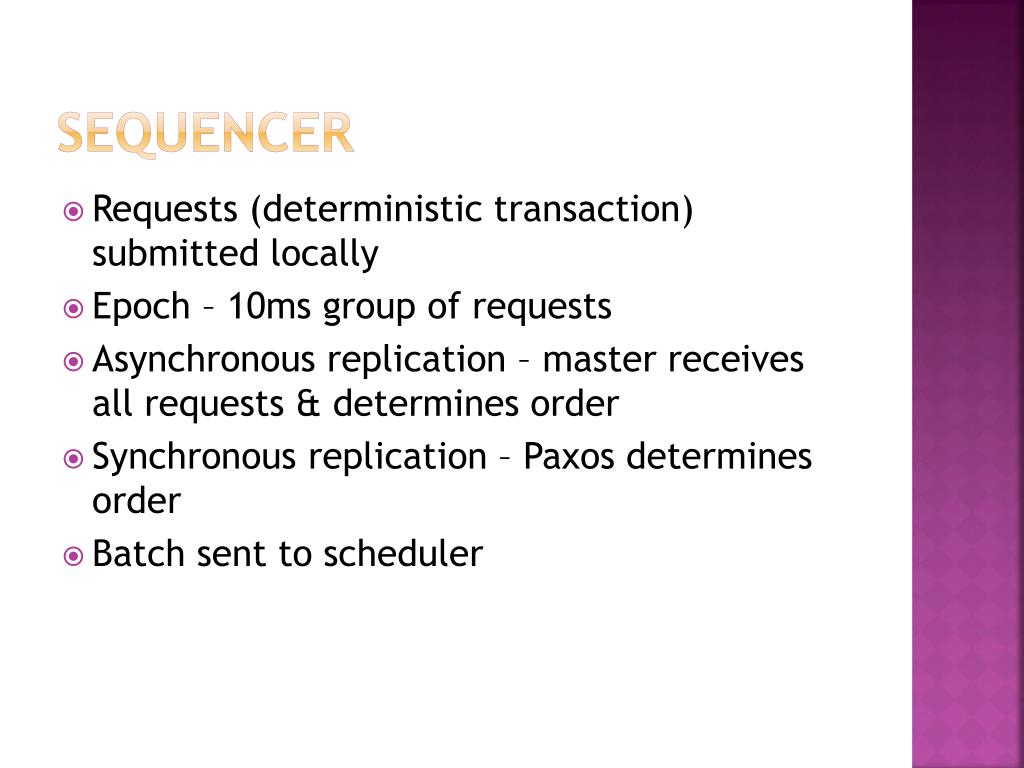 SEQUENCER

Requests (deterministic transaction) submitted locally

Epoch – 10ms group of requests

Asynchronous replication – master receives all requests & determines order

Synchronous replication – Paxos determines order

Batch sent to scheduler